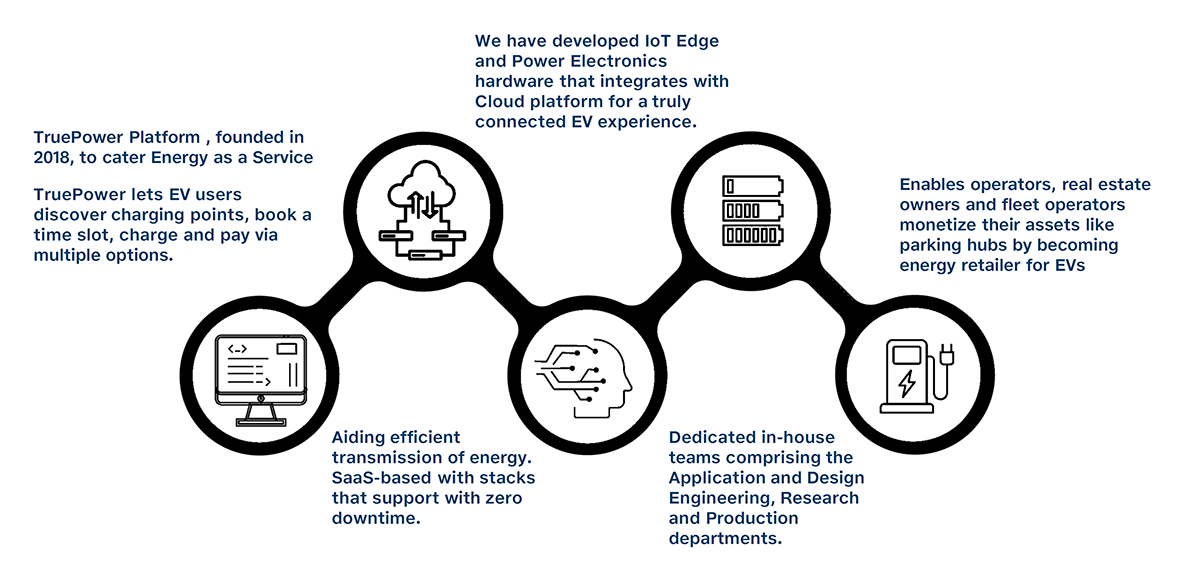 TruePower Platform , founded in 2018, to cater Energy as a Service

TruePower lets EV users discover charging points, book a time slot, charge and pay via multiple options.

We have developed IoT Edge and Power Electronics hardware that integrates with Cloud platform for a truly connected EV experience.

Enables operators, real estate owners and fleet operators monetize their assets like parking hubs by becoming energy retailer for EVs

Aiding efficient transmission of energy. SaaS-based with stacks that support with zero downtime.

Dedicated in-house teams comprising the Application and Design Engineering, Research and Production departments.